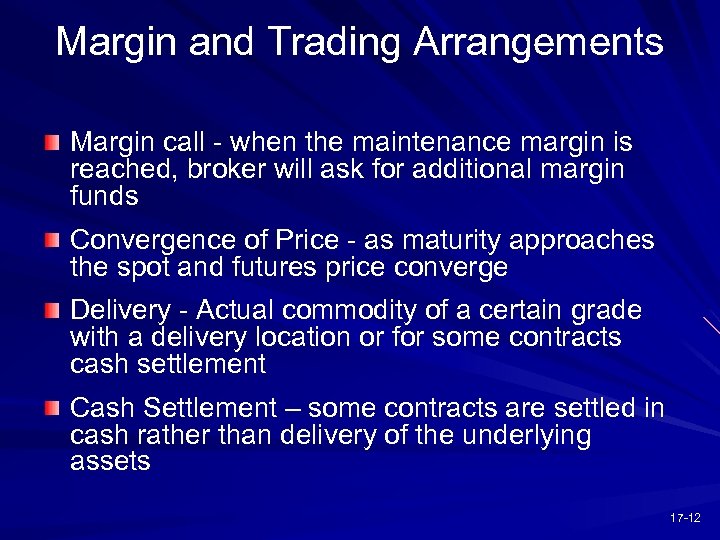 Margin and Trading Arrangements

Margin call - when the maintenance margin is reached, broker will ask for additional margin funds

Convergence of Price - as maturity approaches the spot and futures price converge

Delivery - Actual commodity of a certain grade with a delivery location or for some contracts cash settlement

Cash Settlement – some contracts are settled in cash rather than delivery of the underlying assets

17-12